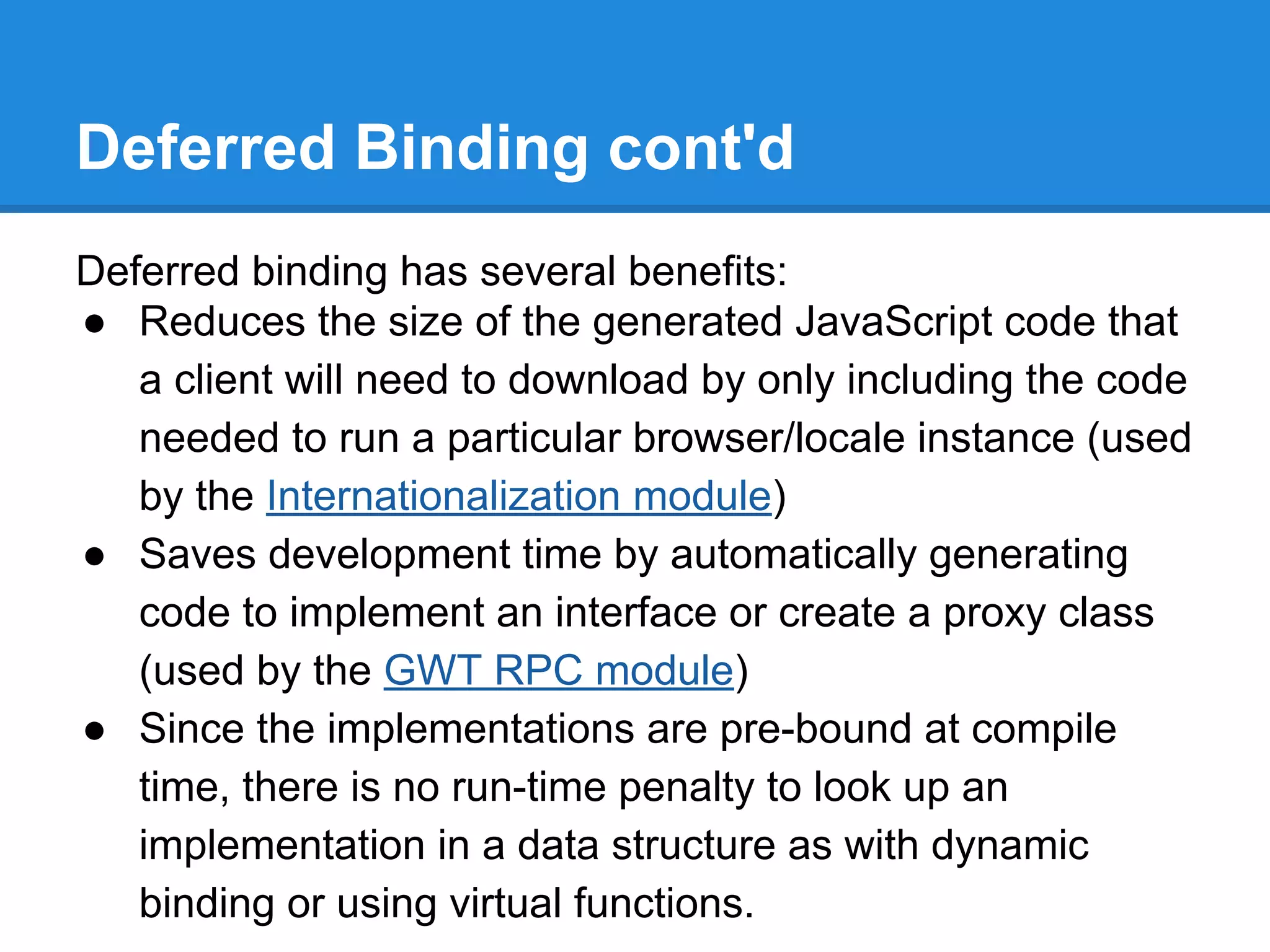 Deferred Binding cont'd

Deferred binding has several benefits:

● Reduces the size of the generated JavaScript code that a client will need to download by only including the code needed to run a particular browser/locale instance (used by the Internationalization module)
● Saves development time by automatically generating code to implement an interface or create a proxy class (used by the GWT RPC module)
● Since the implementations are pre-bound at compile time, there is no run-time penalty to look up an implementation in a data structure as with dynamic binding or using virtual functions.